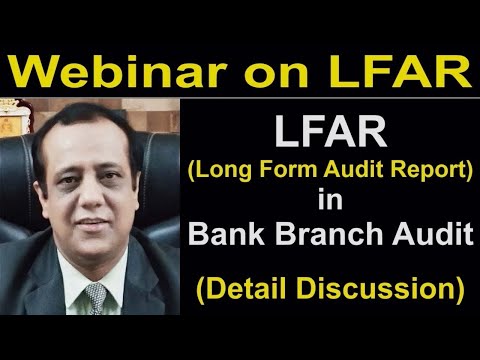 Webinar on LFAR

LFAR
(Long Form Audit Report)
in
Bank Branch Audit

(Detail Discussion)